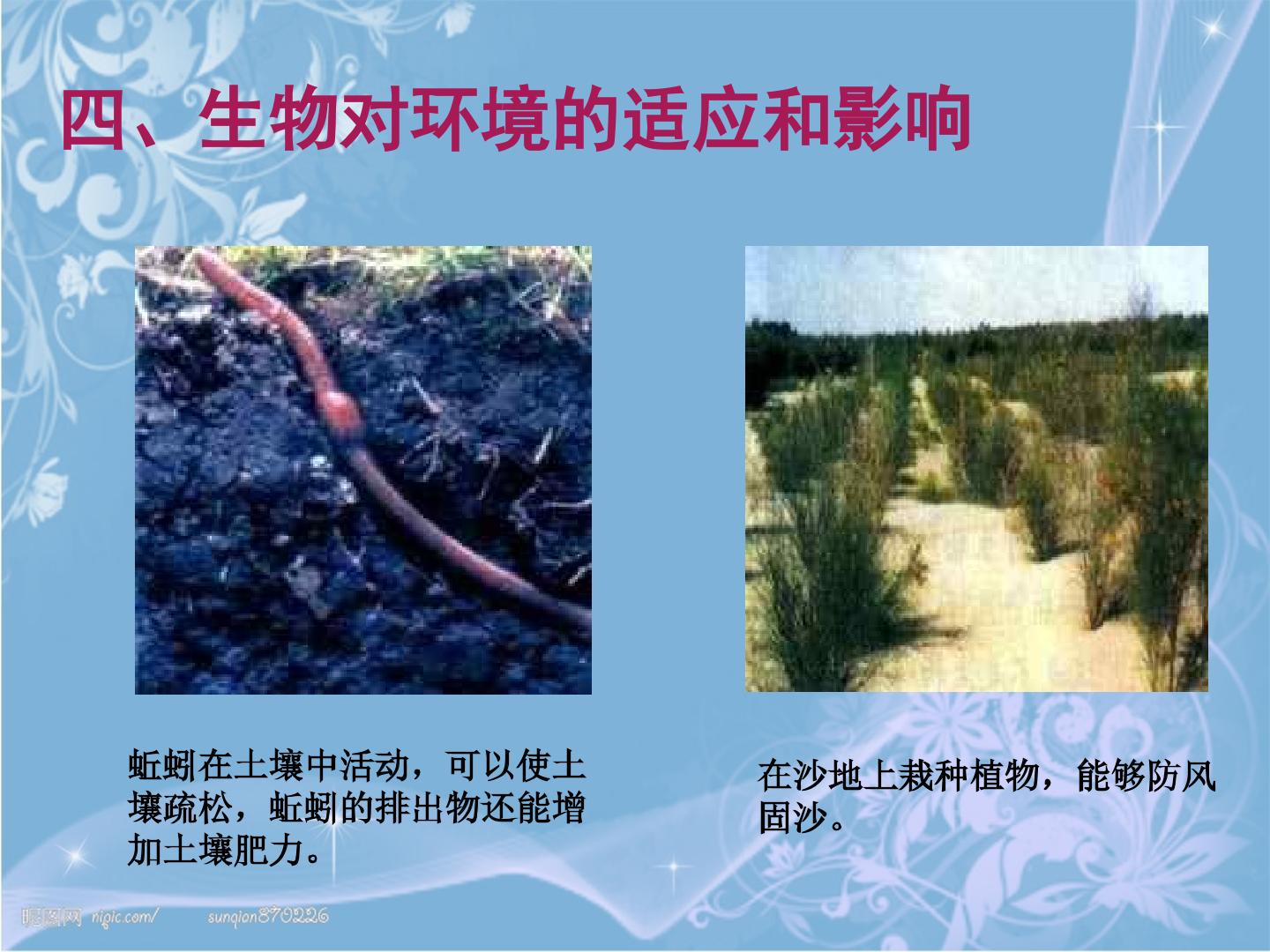 四、生物对环境的适应和影响

蚯蚓在土壤中活动，可以使土壤疏松，蚯蚓的排出物还能增加土壤肥力。

在沙地上栽种植物，能够防风固沙。

昵图网 nipic.com/ sunqion870226